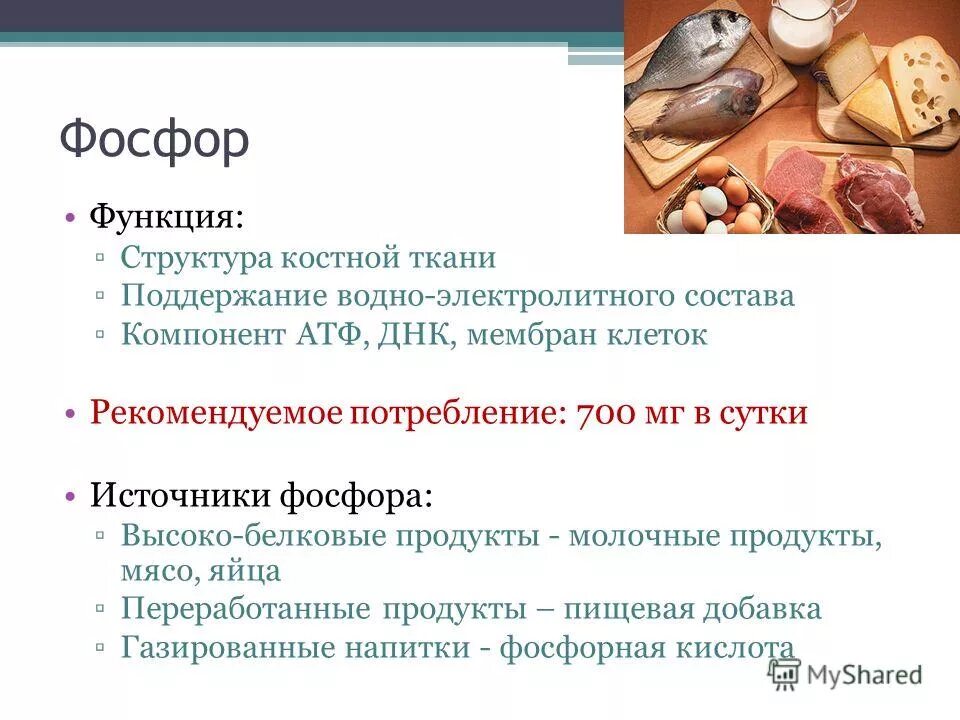 Фосфор

• Функция:
▫ Структура костной ткани
▫ Поддержание водно-электролитного состава
▫ Компонент АТФ, ДНК, мембран клеток

• Рекомендуемое потребление: 700 мг в сутки

• Источники фосфора:
▫ Высоко-белковые продукты - молочные продукты, мясо, яйца
▫ Переработанные продукты – пищевая добавка
▫ Газированные напитки - фосфорная кислота

MyShared